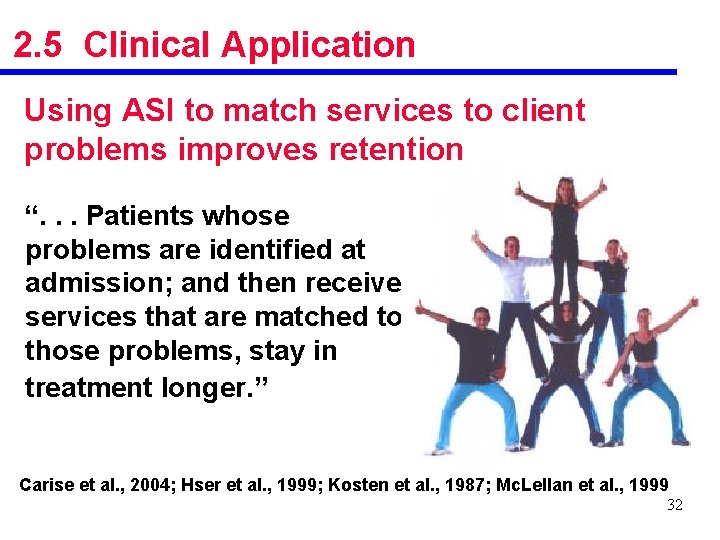 2.5 Clinical Application

Using ASI to match services to client problems improves retention

". . . Patients whose problems are identified at admission; and then receive services that are matched to those problems, stay in treatment longer."

Carise et al., 2004; Hser et al., 1999; Kosten et al., 1987; McLellan et al., 1999

32